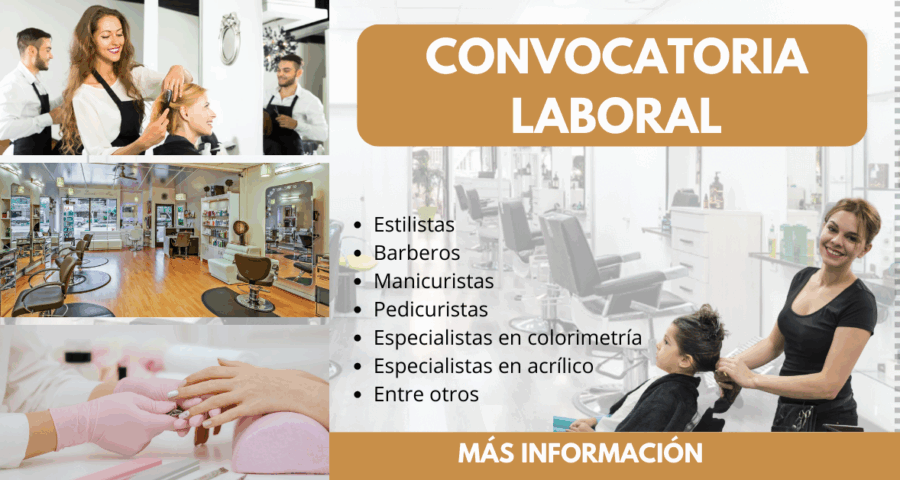 CONVOCATORIA LABORAL

- Estilistas
- Barberos
- Manicuristas
- Pedicuristas
- Especialistas en colorimetría
- Especialistas en acrílico
- Entre otros

MÁS INFORMACIÓN